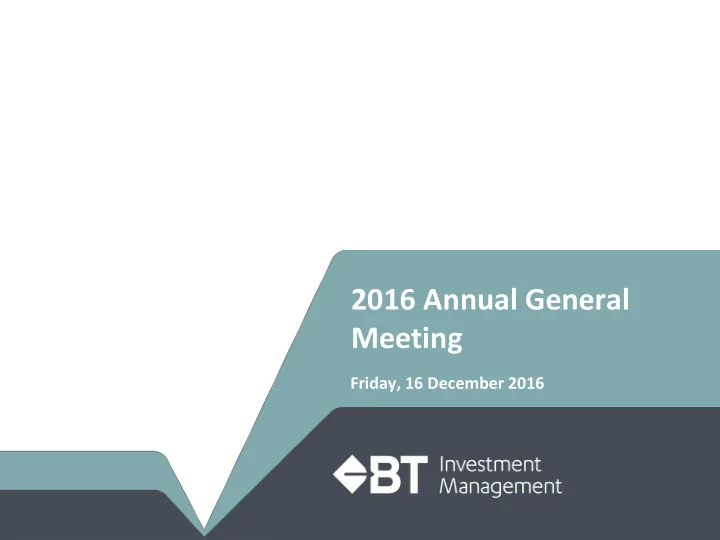 2016 Annual General Meeting

Friday, 16 December 2016

BT Investment Management